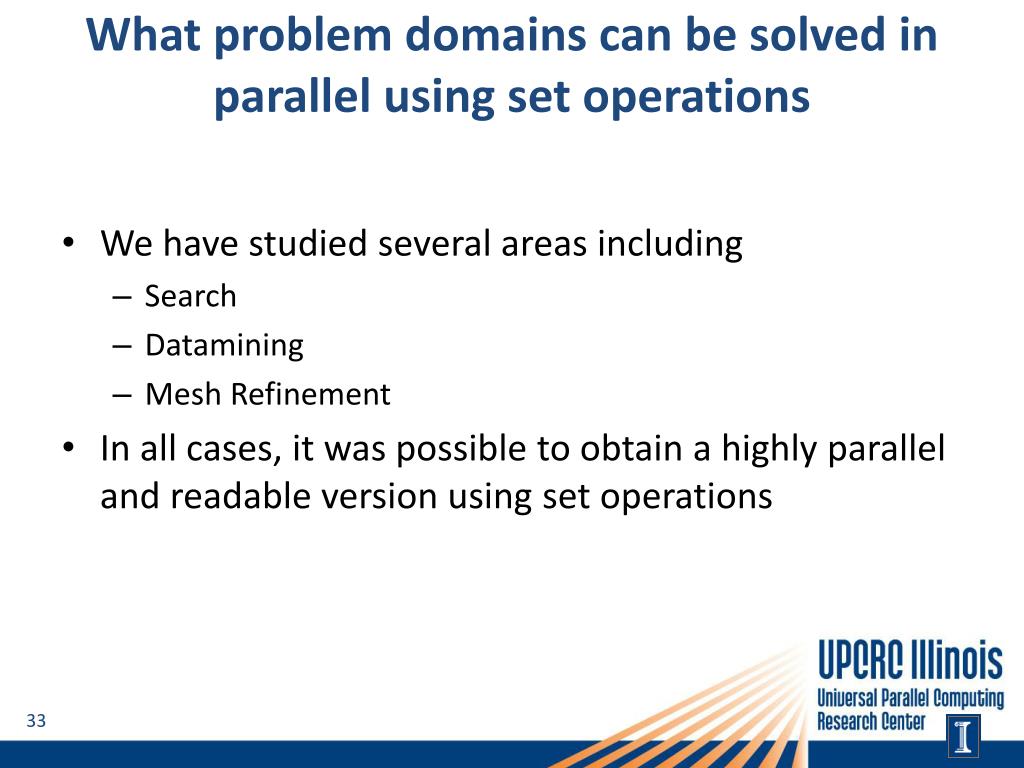 What problem domains can be solved in parallel using set operations

• We have studied several areas including
– Search
– Datamining
– Mesh Refinement
• In all cases, it was possible to obtain a highly parallel and readable version using set operations

33

UPCRC Illinois
Universal Parallel Computing Research Center
I